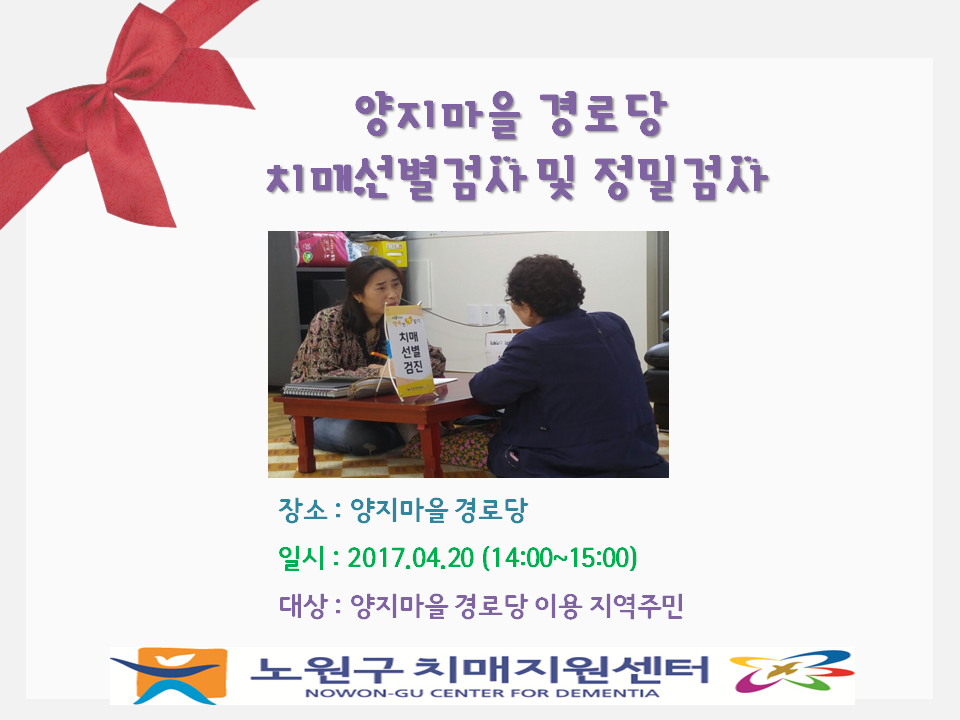 양지마을 경로당
치매선별검사 및 정밀검사

치매
선별
검진

장소 : 양지마을 경로당

일시 : 2017.04.20 (14:00~15:00)

대상 : 양지마을 경로당 이용 지역주민

노원구 치매지원센터
NOWON-GU CENTER FOR DEMENTIA